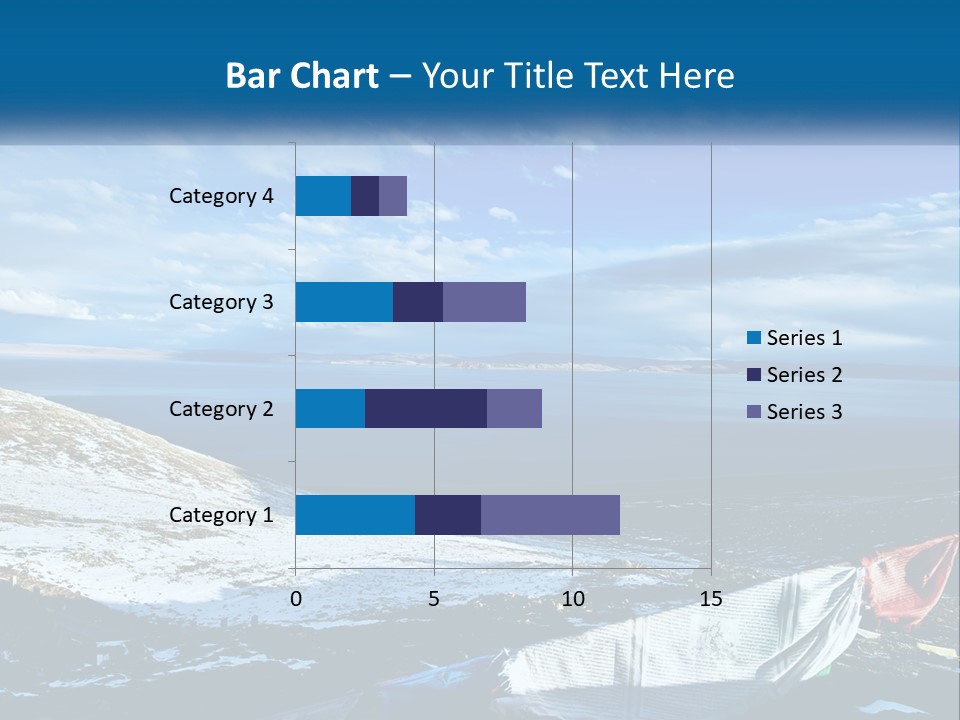 Bar Chart – Your Title Text Here

Category 4
Category 3
Category 2
Category 1

0
5
10
15

Series 1
Series 2
Series 3